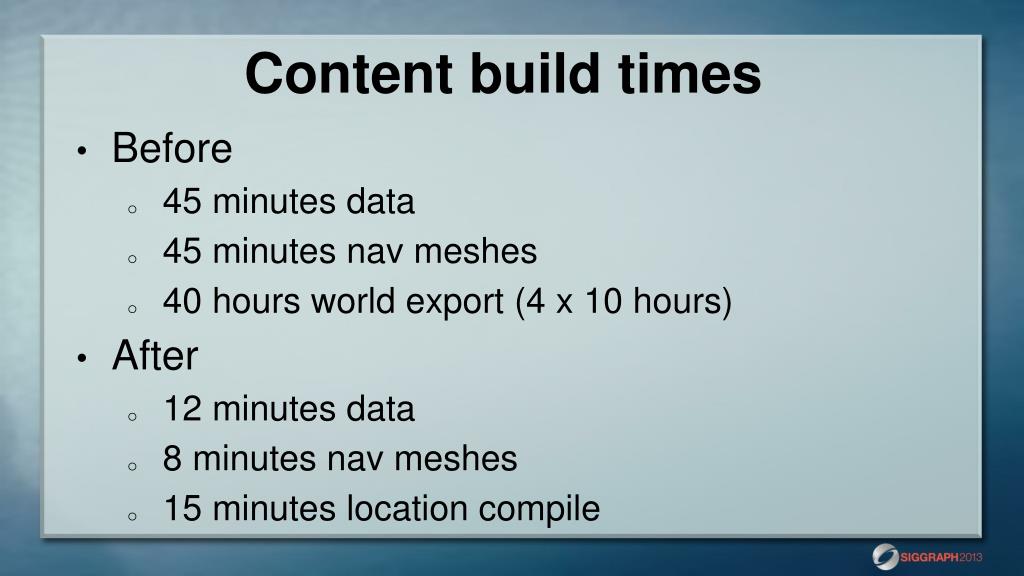 Content build times

• Before
  ○ 45 minutes data
  ○ 45 minutes nav meshes
  ○ 40 hours world export (4 x 10 hours)
• After
  ○ 12 minutes data
  ○ 8 minutes nav meshes
  ○ 15 minutes location compile

SIGGRAPH2013